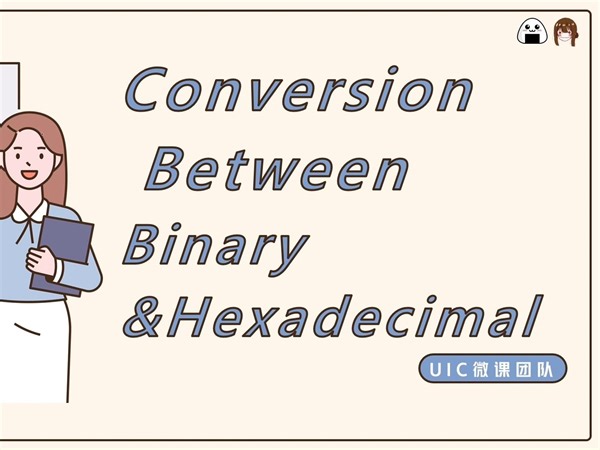 Conversion Between Binary &Hexadecimal

UIC微课团队